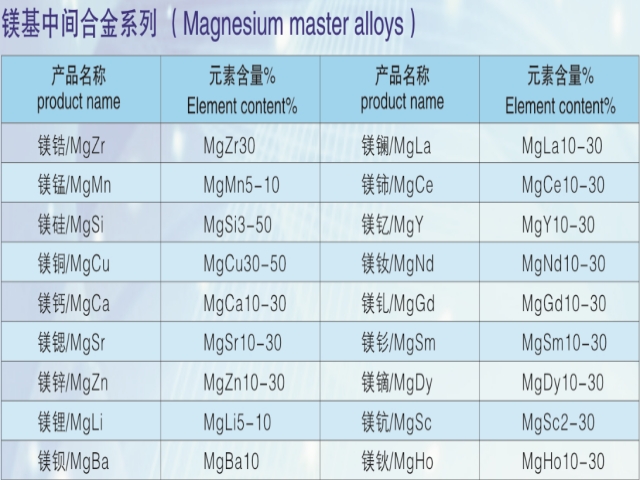 镁基中间合金系列（Magnesium master alloys）

| 产品名称 product name | 元素含量% Element content% | 产品名称 product name | 元素含量% Element content% |
|---|---|---|---|
| 镁锆/MgZr | MgZr30 | 镁镧/MgLa | MgLa10-30 |
| 镁锰/MgMn | MgMn5-10 | 镁铈/MgCe | MgCe10-30 |
| 镁硅/MgSi | MgSi3-50 | 镁钇/MgY | MgY10-30 |
| 镁铜/MgCu | MgCu30-50 | 镁钕/MgNd | MgNd10-30 |
| 镁钙/MgCa | MgCa10-30 | 镁钆/MgGd | MgGd10-30 |
| 镁锶/MgSr | MgSr10-30 | 镁钐/MgSm | MgSm10-30 |
| 镁锌/MgZn | MgZn10-30 | 镁镝/MgDy | MgDy10-30 |
| 镁锂/MgLi | MgLi5-10 | 镁钪/MgSc | MgSc2-30 |
| 镁钡/MgBa | MgBa10 | 镁钬/MgHo | MgHo10-30 |